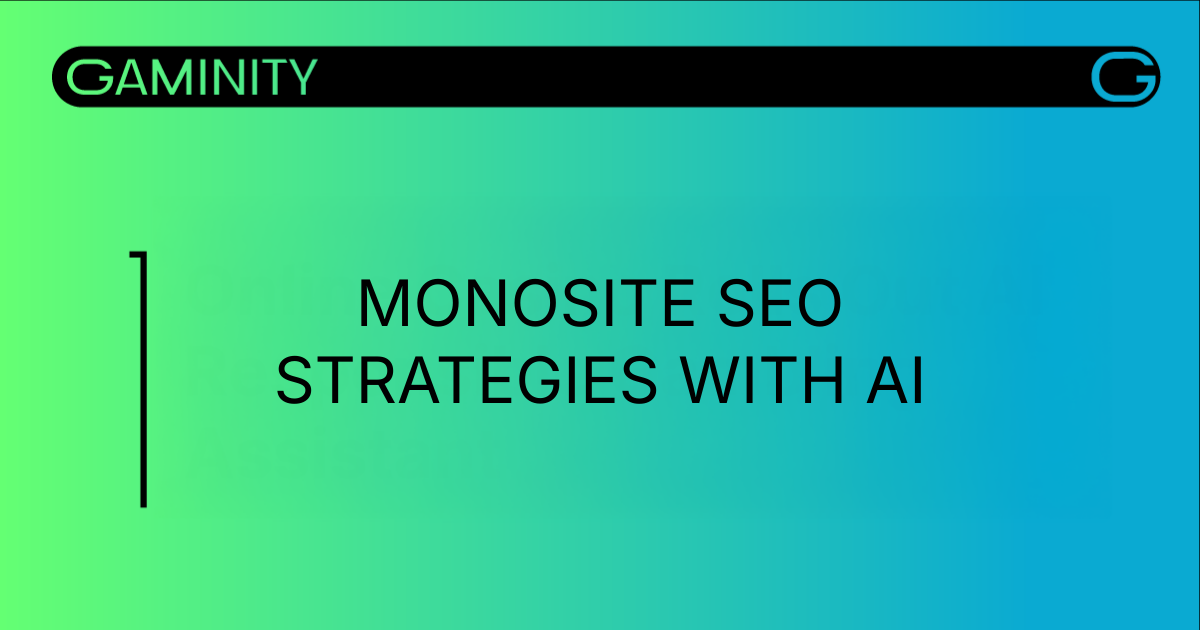 GAMINITY

G

MONOSITE SEO STRATEGIES WITH AI